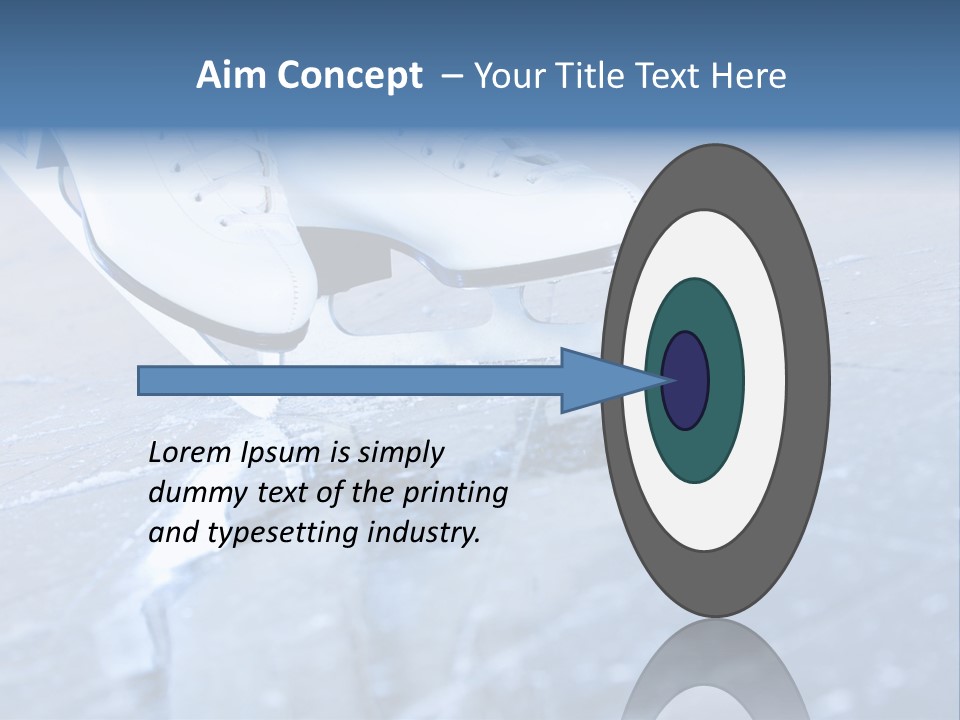 Aim Concept – Your Title Text Here

Lorem Ipsum is simply dummy text of the printing and typesetting industry.